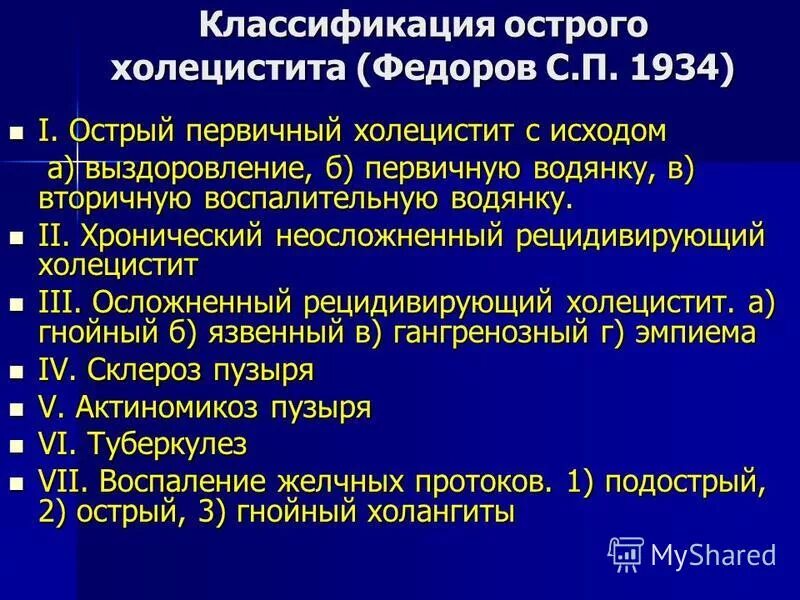 Классификация острого холецистита (Федоров С.П. 1934)

I. Острый первичный холецистит с исходом
а) выздоровление, б) первичную водянку, в) вторичную воспалительную водянку.

II. Хронический неосложненный рецидивирующий холецистит

III. Осложненный рецидивирующий холецистит. а) гнойный б) язвенный в) гангренозный г) эмпиема

IV. Склероз пузыря

V. Актиномикоз пузыря

VI. Туберкулез

VII. Воспаление желчных протоков. 1) подострый, 2) острый, 3) гнойный холангиты

MyShared